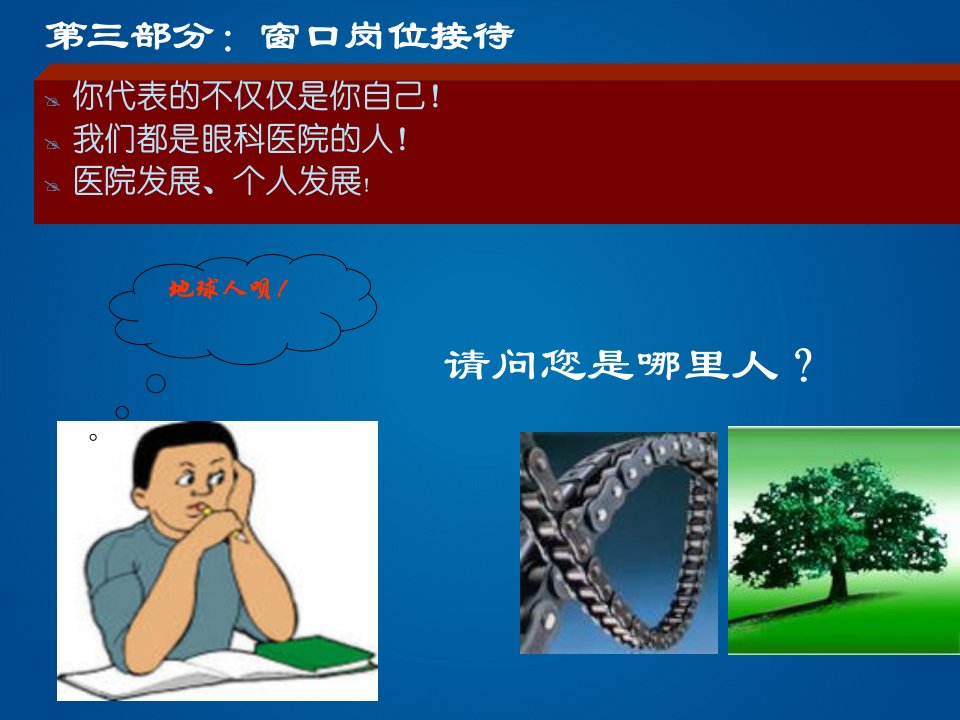 第三部分：窗口岗位接待

你代表的不仅仅是你自己！
我们都是眼科医院的人！
医院发展、个人发展！

地球人呗！

请问您是哪里人？